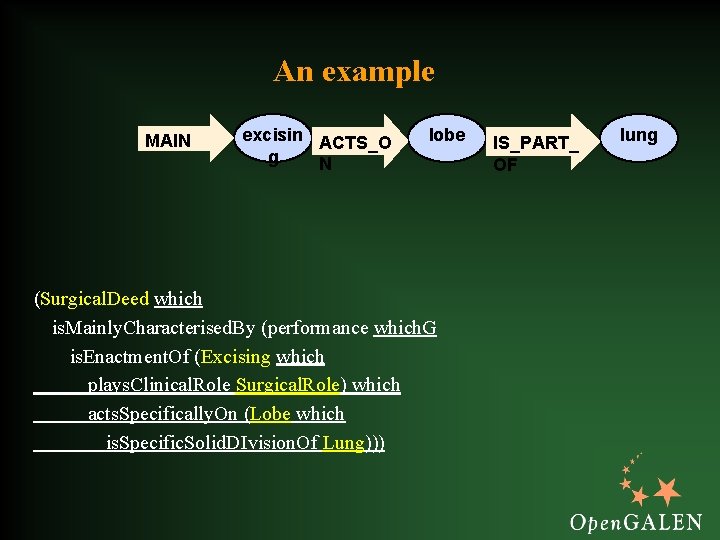 An example

MAIN

excising

ACTS_ON

lobe

IS_PART_OF

lung

(SurgicalDeed which
isMainlyCharacterisedBy (performance whichG
isEnactmentOf (Excising which
playsClinicalRole SurgicalRole) which
actsSpecificallyOn (Lobe which
isSpecificSolidDIvisionOf Lung)))

OpenGALEN